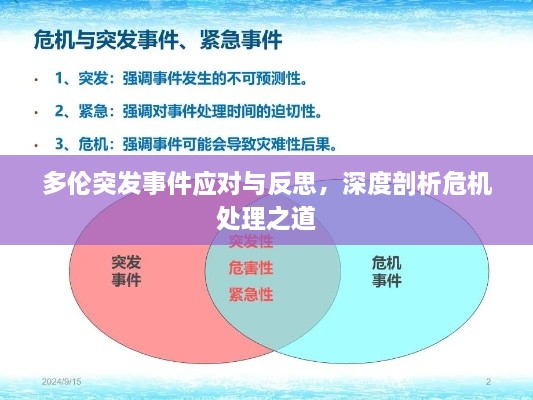 危机与突发事件、紧急事件

• 1、突发：强调事件发生的不可预测性。

• 2、紧急：强调对事件处理时间的迫切性。

• 3、危机：强调事件可能会导致灾难性后果。

多伦突发事件应对与反思，深度剖析危机处理之道

突发事件

突发性

危害性

紧急性

危机事件

2024/9/15

2